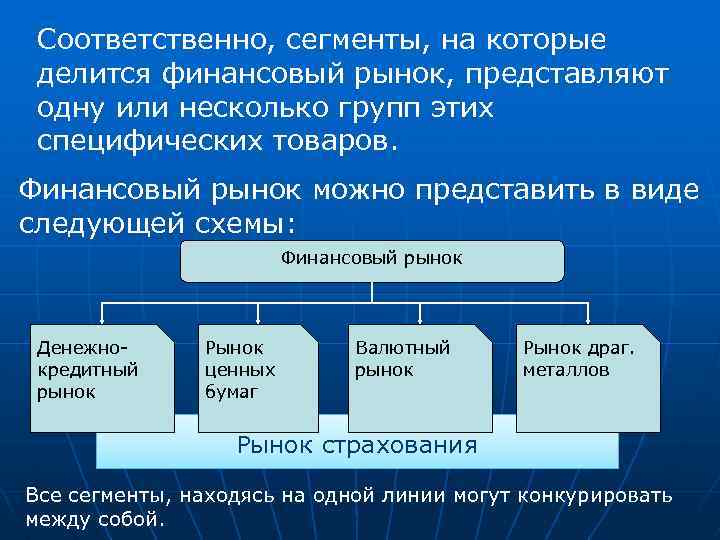 Соответственно, сегменты, на которые делится финансовый рынок, представляют одну или несколько групп этих специфических товаров.

Финансовый рынок можно представить в виде следующей схемы:

Финансовый рынок

Денежно-кредитный рынок

Рынок ценных бумаг

Валютный рынок

Рынок драг. металлов

Рынок страхования

Все сегменты, находясь на одной линии могут конкурировать между собой.